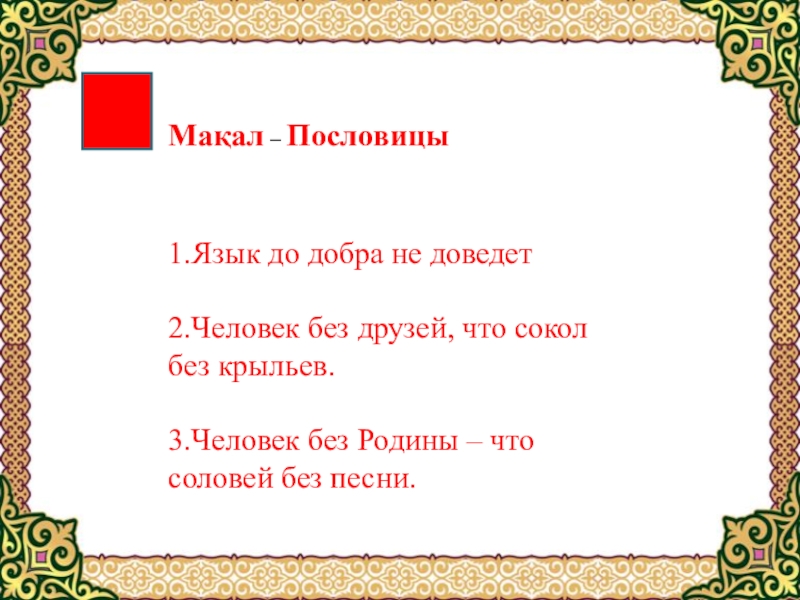 Мақал – Пословицы

1.Язык до добра не доведет

2.Человек без друзей, что сокол без крыльев.

3.Человек без Родины – что соловей без песни.